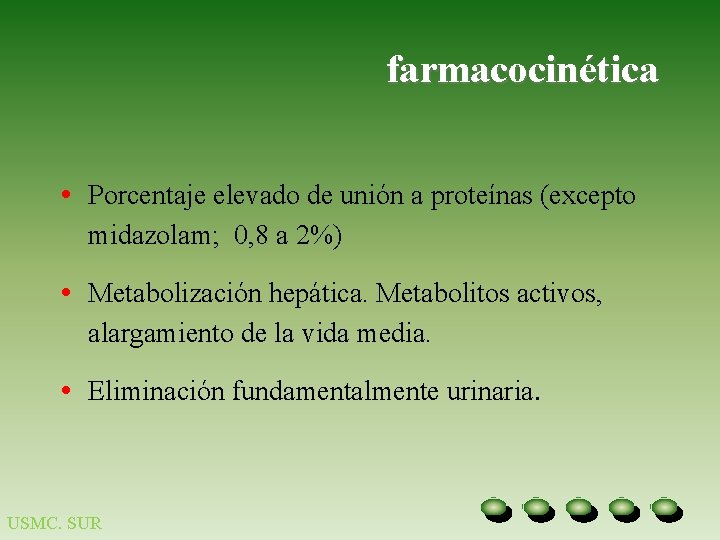 farmacocinética

• Porcentaje elevado de unión a proteínas (excepto midazolam; 0,8 a 2%)

• Metabolización hepática. Metabolitos activos, alargamiento de la vida media.

• Eliminación fundamentalmente urinaria.

USMC. SUR